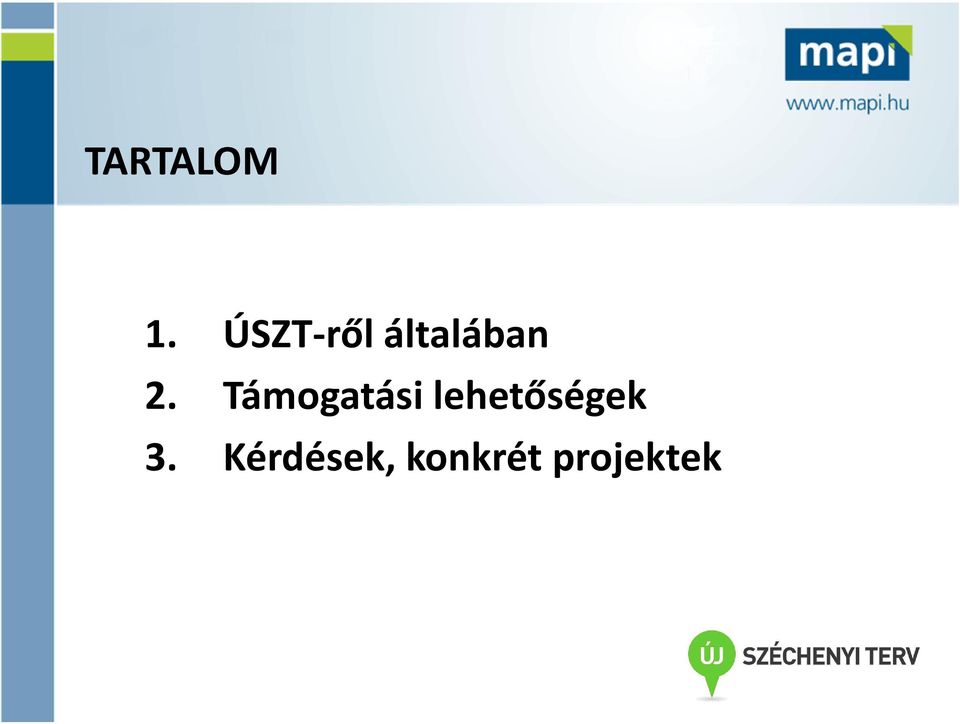 mapi
www.mapi.hu

TARTALOM

1. ÚSZT-ről általában
2. Támogatási lehetőségek
3. Kérdések, konkrét projektek

ÚJ SZÉCHENYI TERV